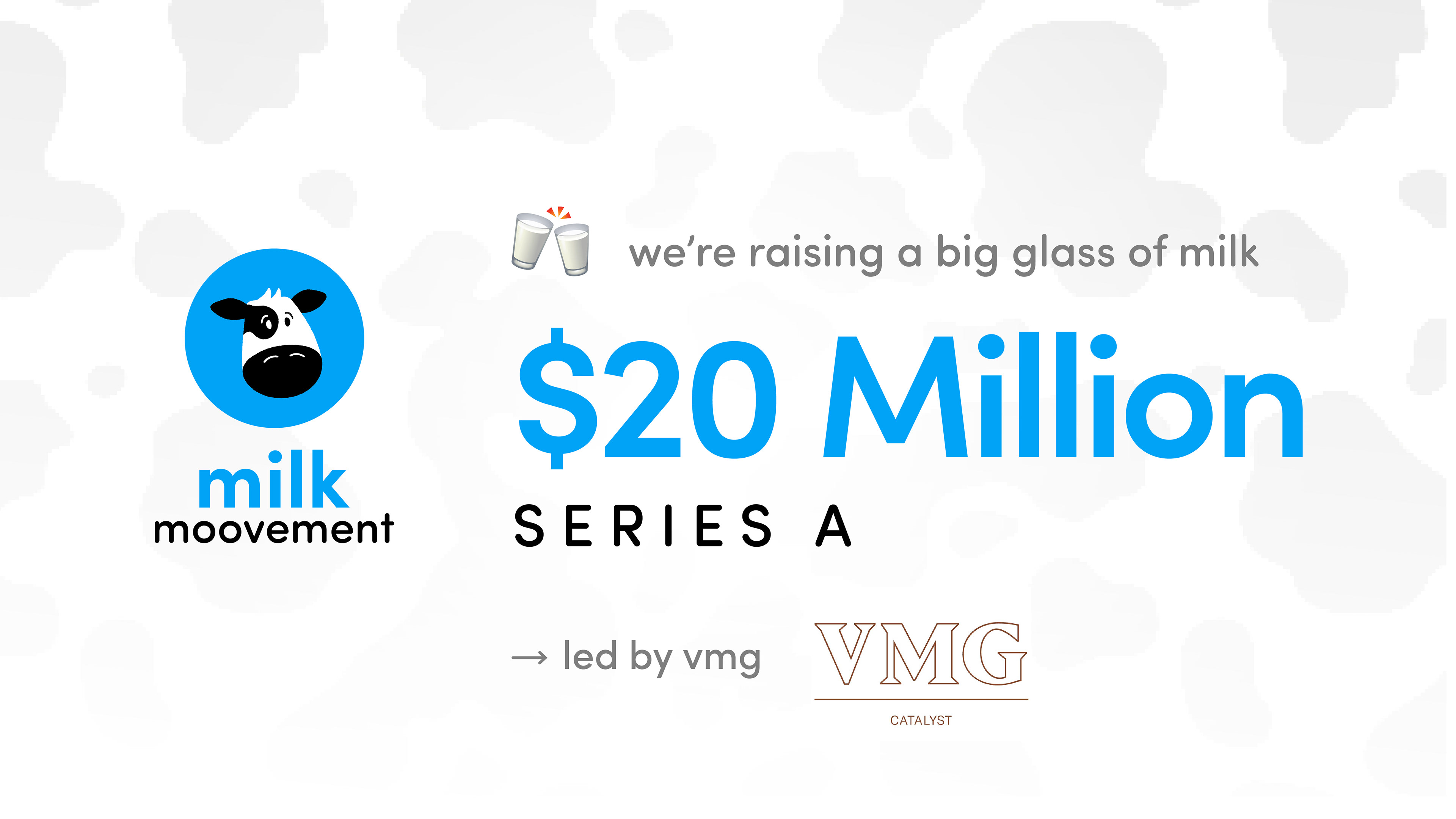 milk moovement

we're raising a big glass of milk

$20 Million

SERIES A

→ led by vmg

VMG

CATALYST